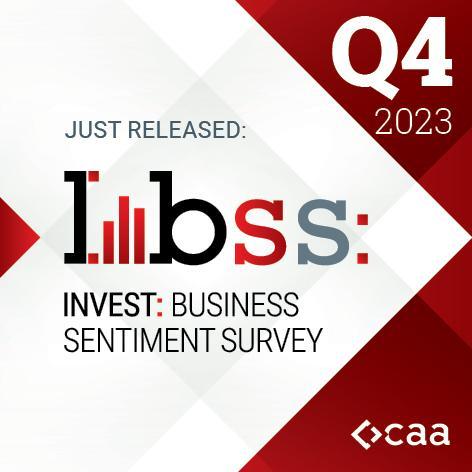 Q4
2023

JUST RELEASED:

Ibss:

INVEST: BUSINESS SENTIMENT SURVEY

caa